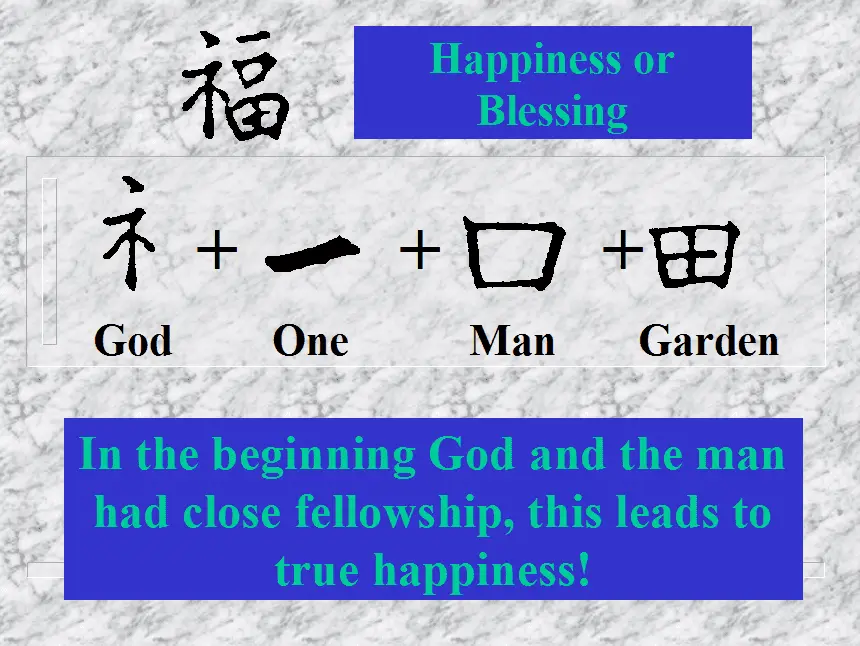 福

Happiness or Blessing

礻 + 一 + 口 + 田

God One Man Garden

In the beginning God and the man had close fellowship, this leads to true happiness!